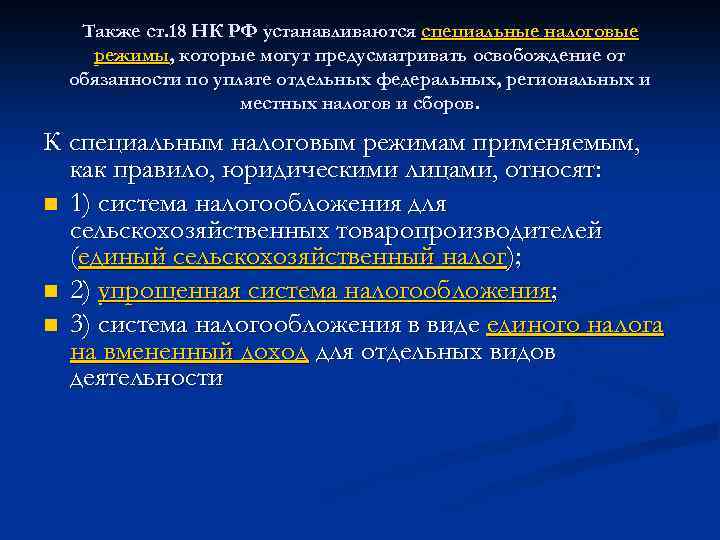 Также ст.18 НК РФ устанавливаются специальные налоговые режимы, которые могут предусматривать освобождение от обязанности по уплате отдельных федеральных, региональных и местных налогов и сборов.

К специальным налоговым режимам применяемым, как правило, юридическими лицами, относят:

1) система налогообложения для сельскохозяйственных товаропроизводителей (единый сельскохозяйственный налог);

2) упрощенная система налогообложения;

3) система налогообложения в виде единого налога на вмененный доход для отдельных видов деятельности